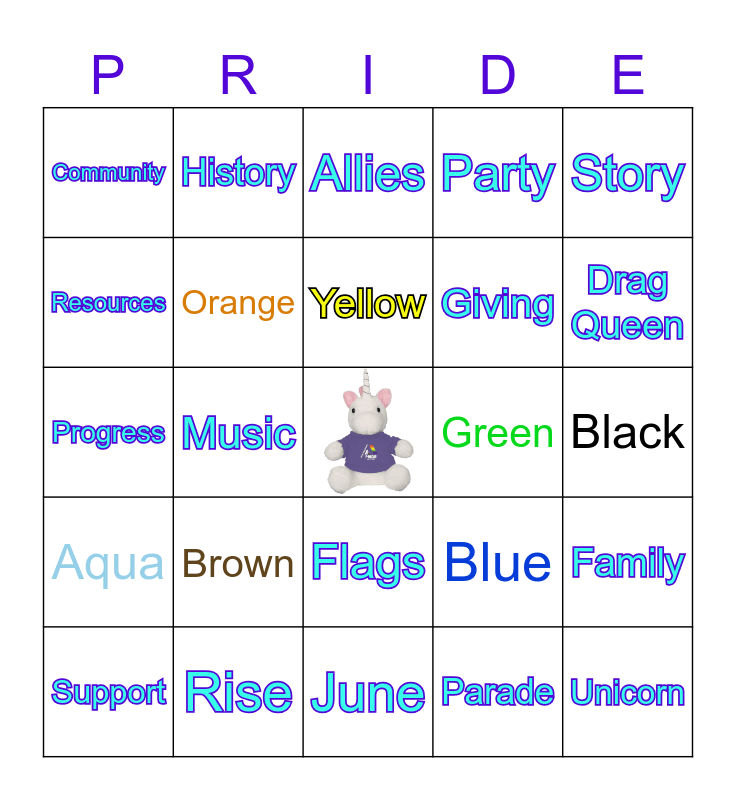 | P | R | I | D | E |
|---|---|---|---|---|
| Community | History | Allies | Party | Story |
| Resources | Orange | Yellow | Giving | Drag Queen |
| Progress | Music | | Green | Black |
| Aqua | Brown | Flags | Blue | Family |
| Support | Rise | June | Parade | Unicorn |